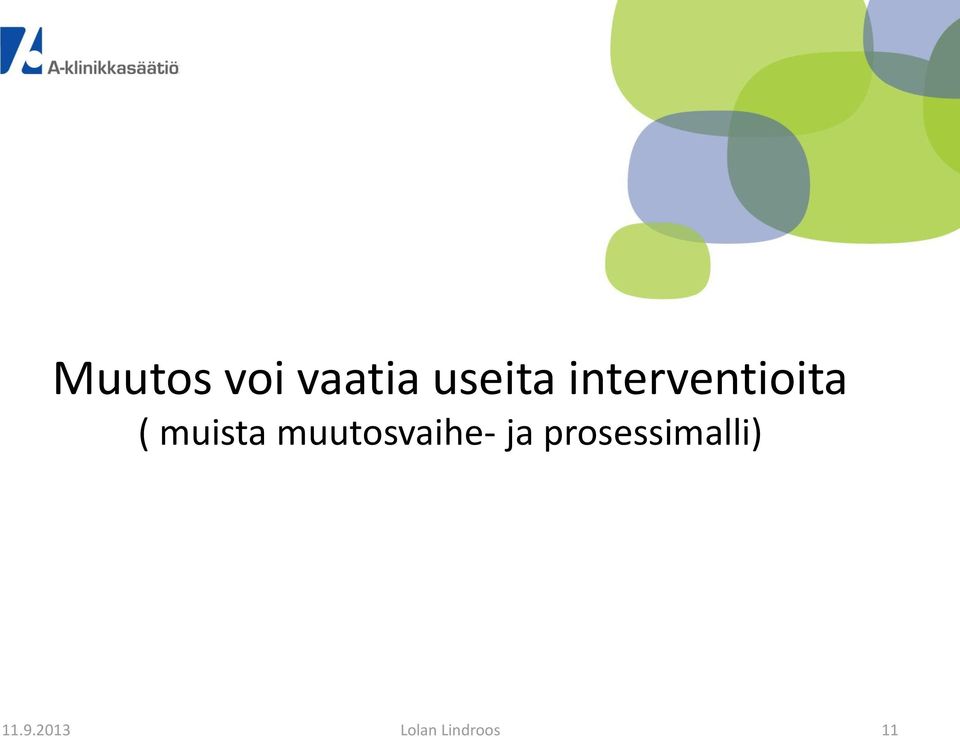 A-klinikkasäätiö

Muutos voi vaatia useita interventioita
( muista muutosvaihe- ja prosessimalli)

11.9.2013
Lolan Lindroos
11